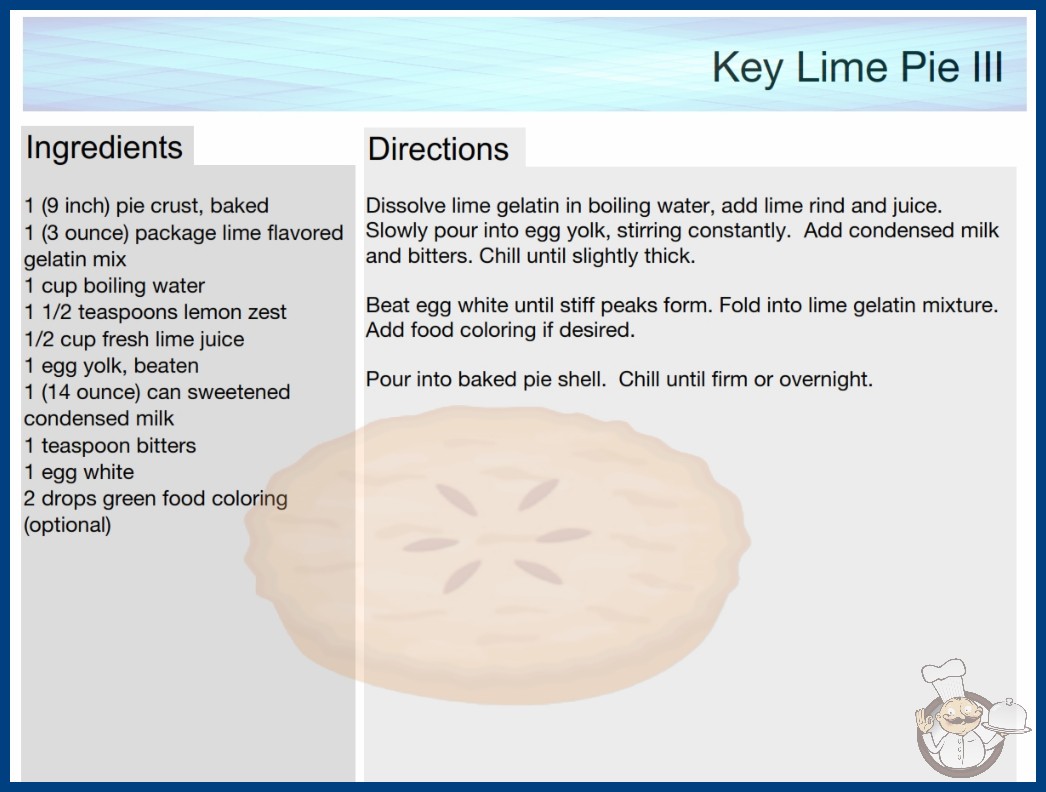 Key Lime Pie III

Ingredients

1 (9 inch) pie crust, baked
1 (3 ounce) package lime flavored gelatin mix
1 cup boiling water
1 1/2 teaspoons lemon zest
1/2 cup fresh lime juice
1 egg yolk, beaten
1 (14 ounce) can sweetened condensed milk
1 teaspoon bitters
1 egg white
2 drops green food coloring (optional)

Directions

Dissolve lime gelatin in boiling water, add lime rind and juice. Slowly pour into egg yolk, stirring constantly. Add condensed milk and bitters. Chill until slightly thick.

Beat egg white until stiff peaks form. Fold into lime gelatin mixture. Add food coloring if desired.

Pour into baked pie shell. Chill until firm or overnight.